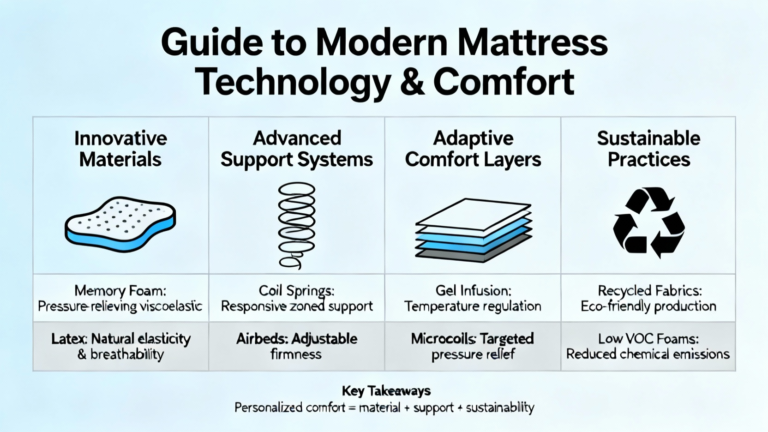 Guide to Modern Mattress Technology & Comfort

| Innovative Materials | Advanced Support Systems | Adaptive Comfort Layers | Sustainable Practices |
|---|---|---|---|
| Memory Foam: Pressure-relieving viscoelastic | Coil Springs: Responsive zoned support | Gel Infusion: Temperature regulation | Recycled Fabrics: Eco-friendly production |
| Latex: Natural elasticity & breathability | Airbeds: Adjustable firmness | Microcoils: Targeted pressure relief | Low VOC Foams: Reduced chemical emissions |

Key Takeaways
Personalized comfort = material + support + sustainability